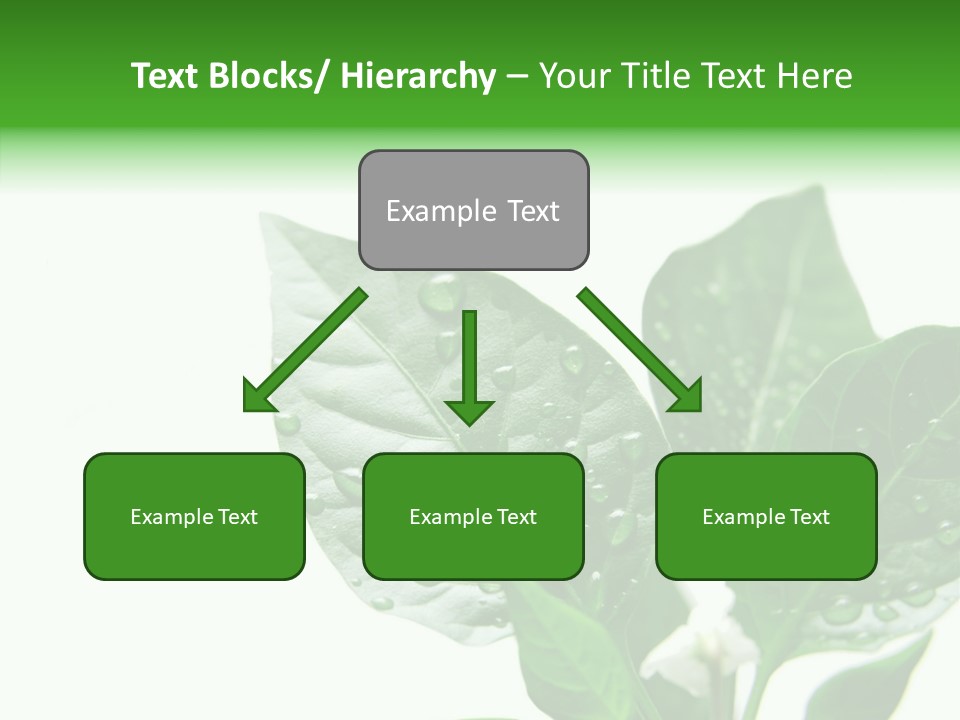 Text Blocks/ Hierarchy – Your Title Text Here

Example Text

Example Text

Example Text

Example Text